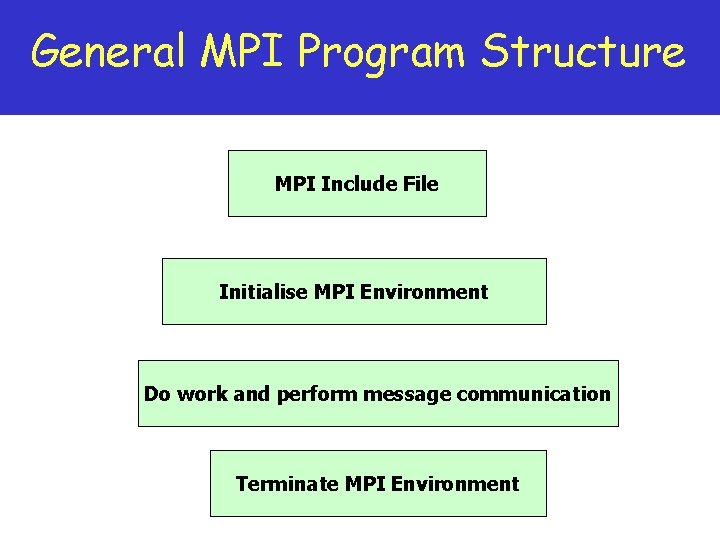 General MPI Program Structure

MPI Include File

Initialise MPI Environment

Do work and perform message communication

Terminate MPI Environment